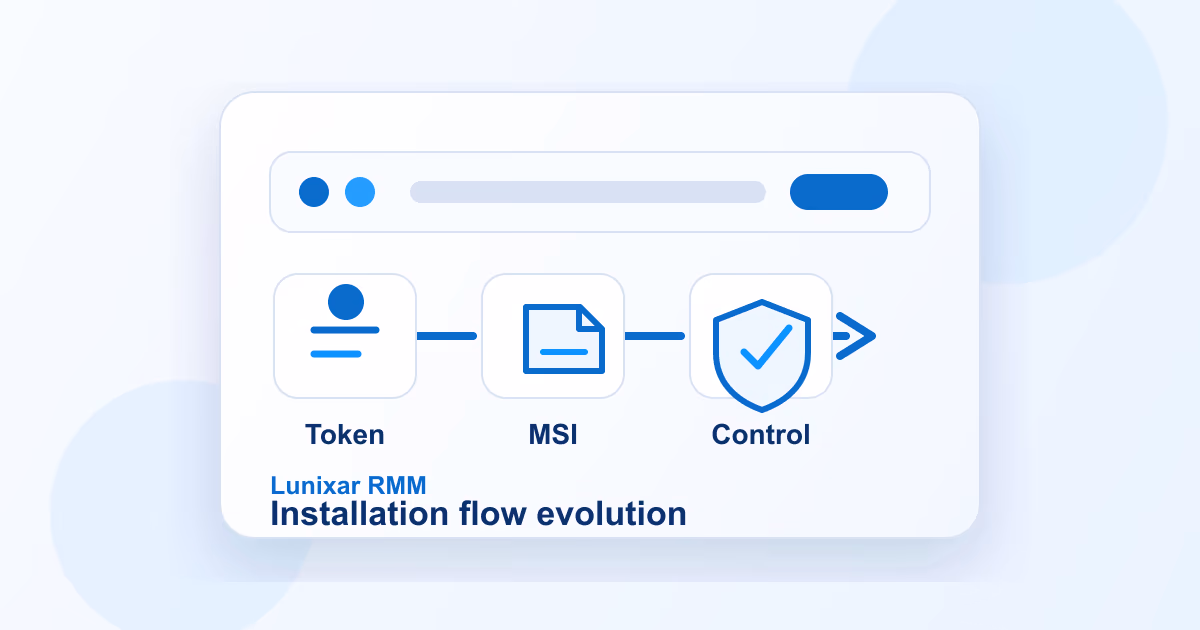 Token
MSI
Control

Lunixar RMM
Installation flow evolution